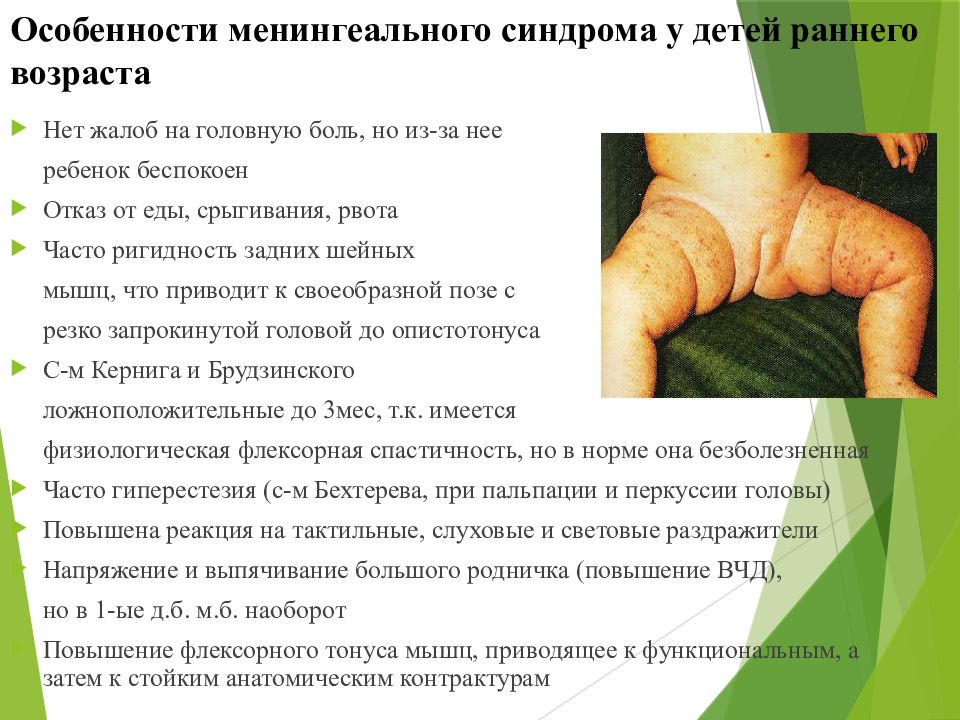 Особенности менингеального синдрома у детей раннего возраста

Нет жалоб на головную боль, но из-за нее ребенок беспокоен

Отказ от еды, срыгивания, рвота

Часто ригидность задних шейных мышц, что приводит к своеобразной позе с резко запрокинутой головой до опистотонуса

С-м Кернига и Брудзинского ложноположительные до 3мес, т.к. имеется физиологическая флексорная спастичность, но в норме она безболезненная

Часто гиперестезия (с-м Бехтерева, при пальпации и перкуссии головы)

Повышена реакция на тактильные, слуховые и световые раздражители

Напряжение и выпячивание большого родничка (повышение ВЧД), но в 1-ые д.б. м.б. наоборот

Повышение флексорного тонуса мышц, приводящее к функциональным, а затем к стойким анатомическим контрактурам